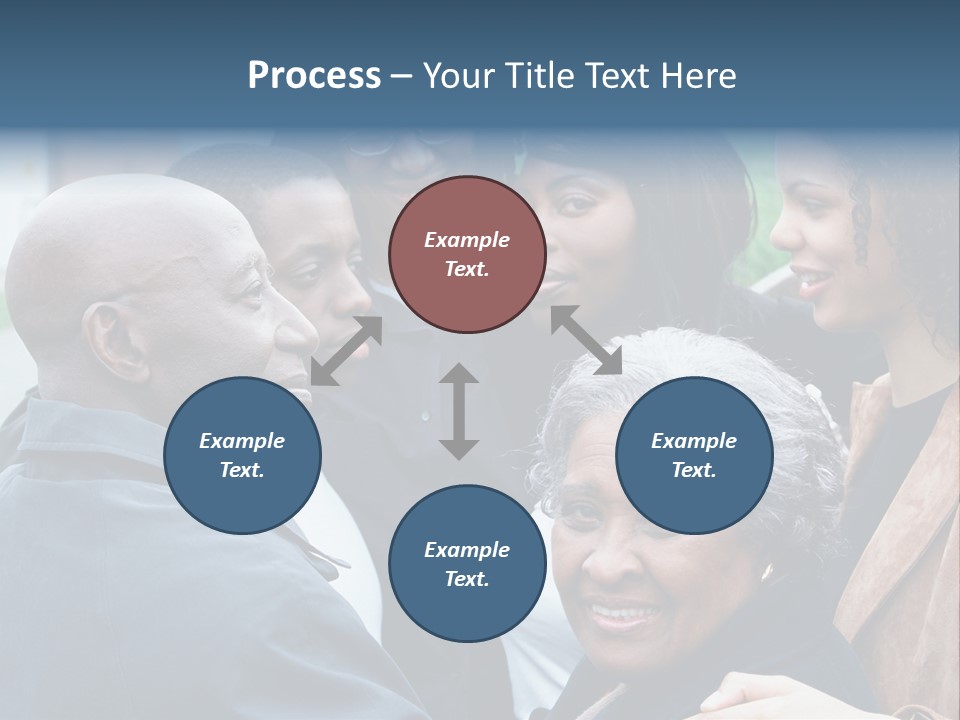 Process – Your Title Text Here

Example Text.

Example Text.

Example Text.

Example Text.